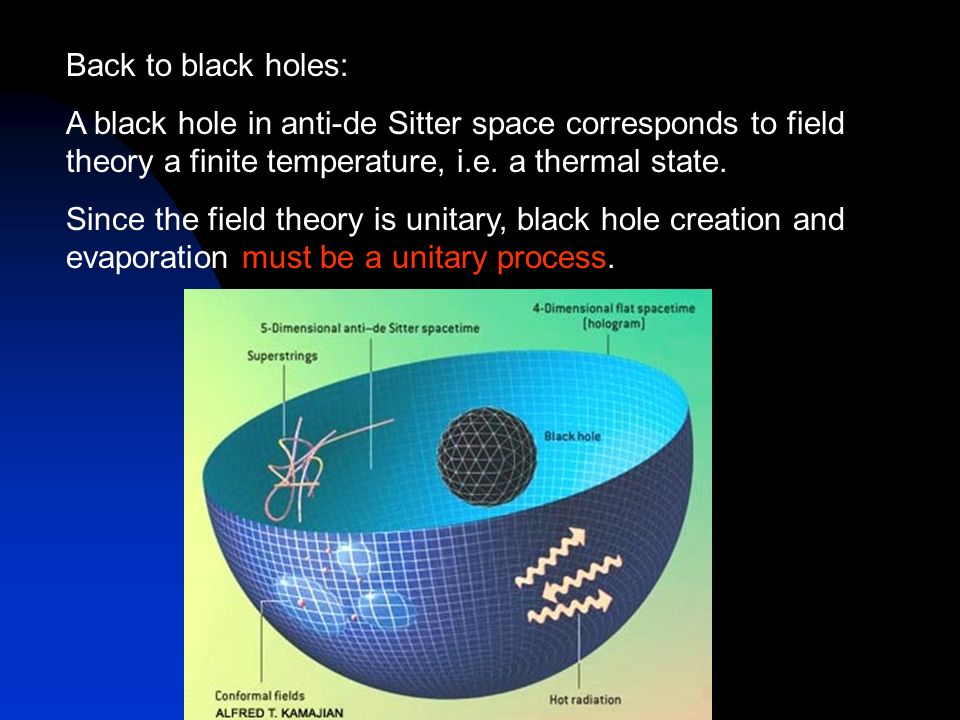 Back to black holes:

A black hole in anti-de Sitter space corresponds to field theory a finite temperature, i.e. a thermal state.

Since the field theory is unitary, black hole creation and evaporation must be a unitary process.

5-Dimensional anti–de Sitter spacetime

4-Dimensional flat spacetime (hologram)

Superstrings

Black hole

Conformal fields

Hot radiation

ALFRED T. KAMAJIAN